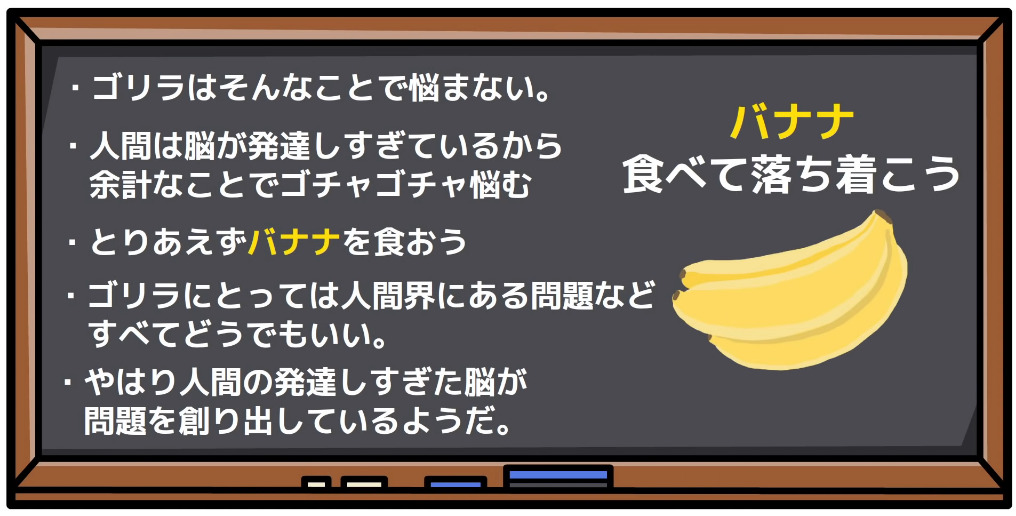 ・ゴリラはそんなことで悩まない。

・人間は脳が発達しすぎているから余計なことでゴチャゴチャ悩む

・とりあえずバナナを食おう

・ゴリラにとっては人間界にある問題などすべてどうでもいい。

・やはり人間の発達しすぎた脳が問題を創り出しているようだ。

バナナ
食べて落ち着こう